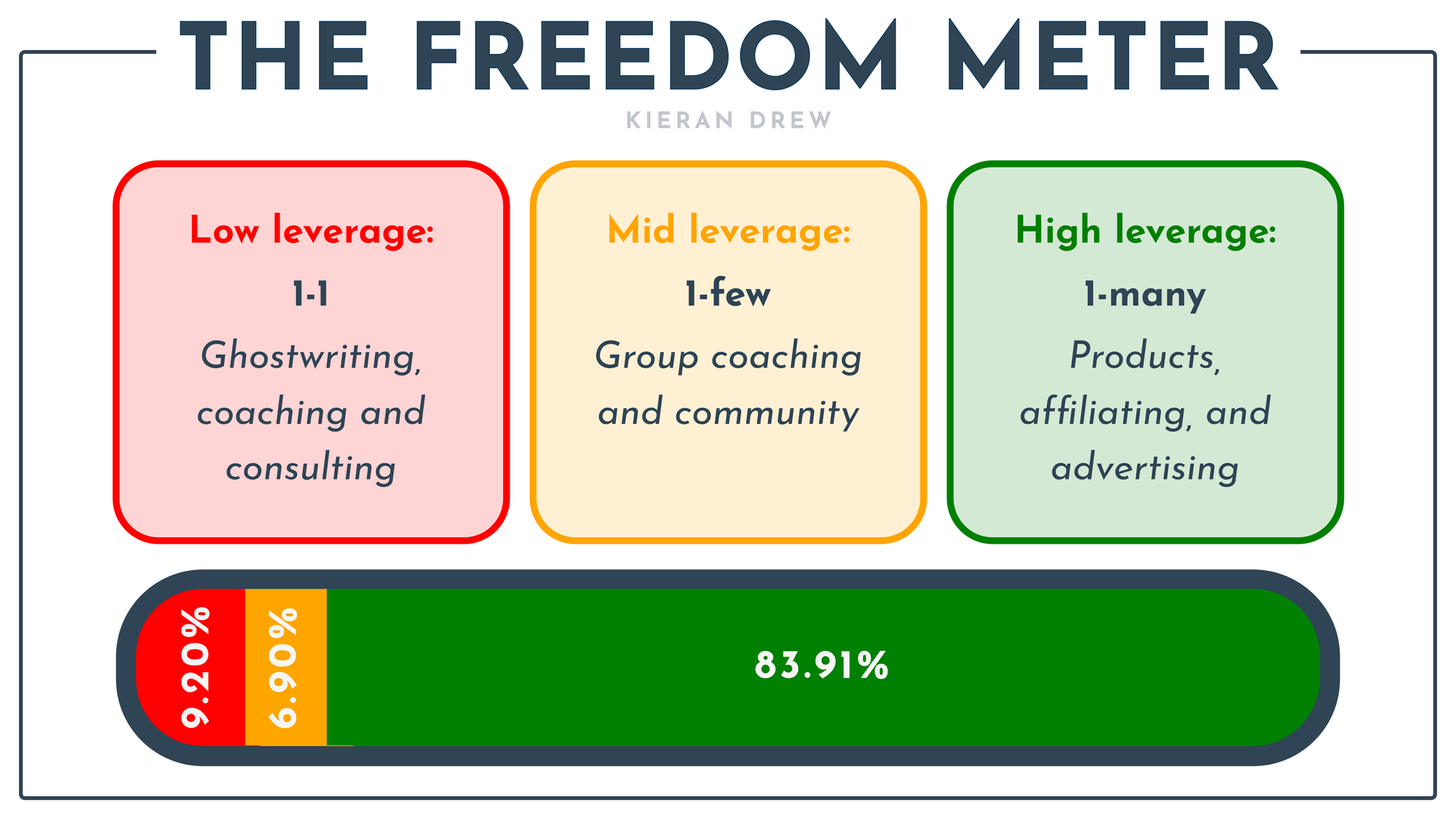 THE FREEDOM METER

KIERAN DREW

Low leverage:

1-1

Ghostwriting, coaching and consulting

Mid leverage:

1-few

Group coaching and community

High leverage:

1-many

Products, affiliating, and advertising

9.20%

6.90%

83.91%